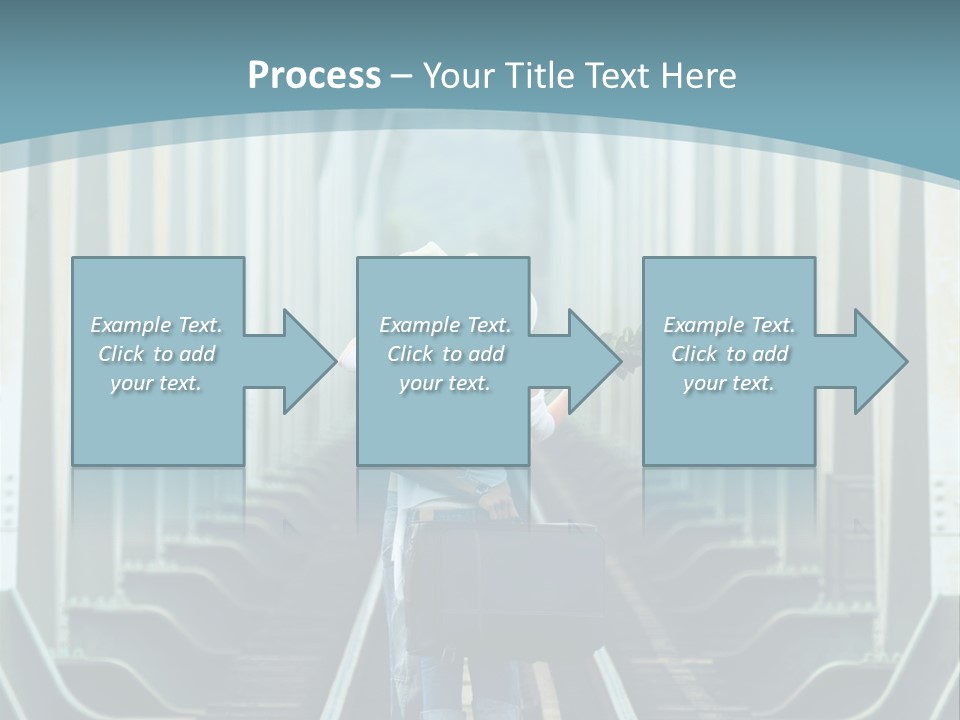 Process – Your Title Text Here

Example Text. Click to add your text.

Example Text. Click to add your text.

Example Text. Click to add your text.